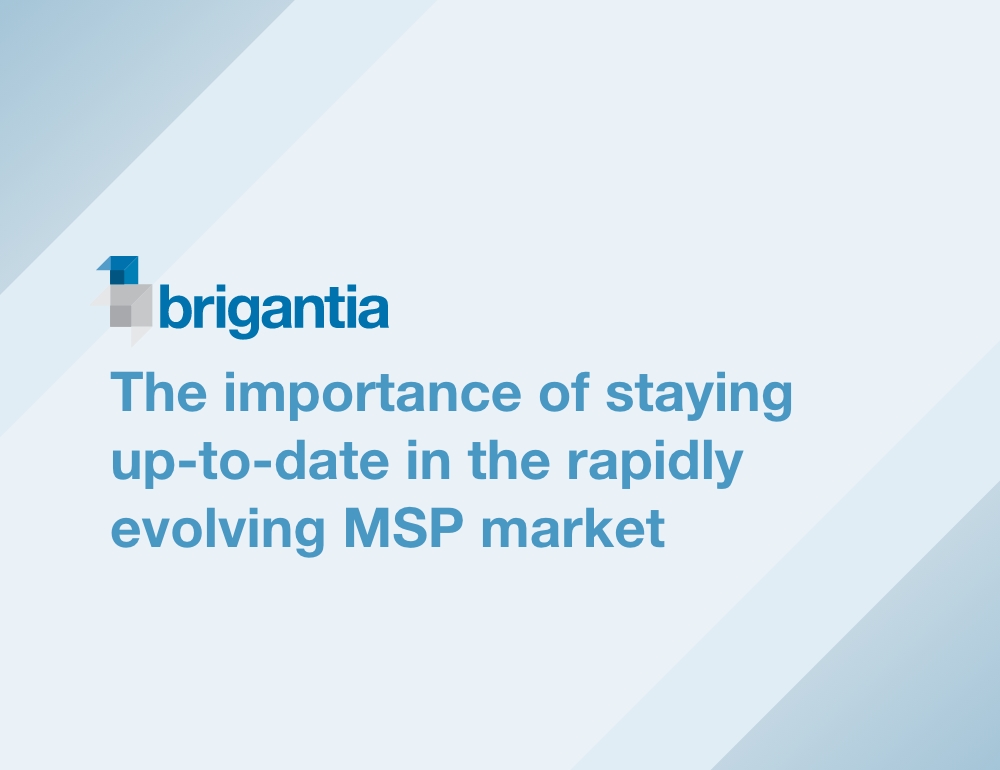 brigantia

The importance of staying up-to-date in the rapidly evolving MSP market